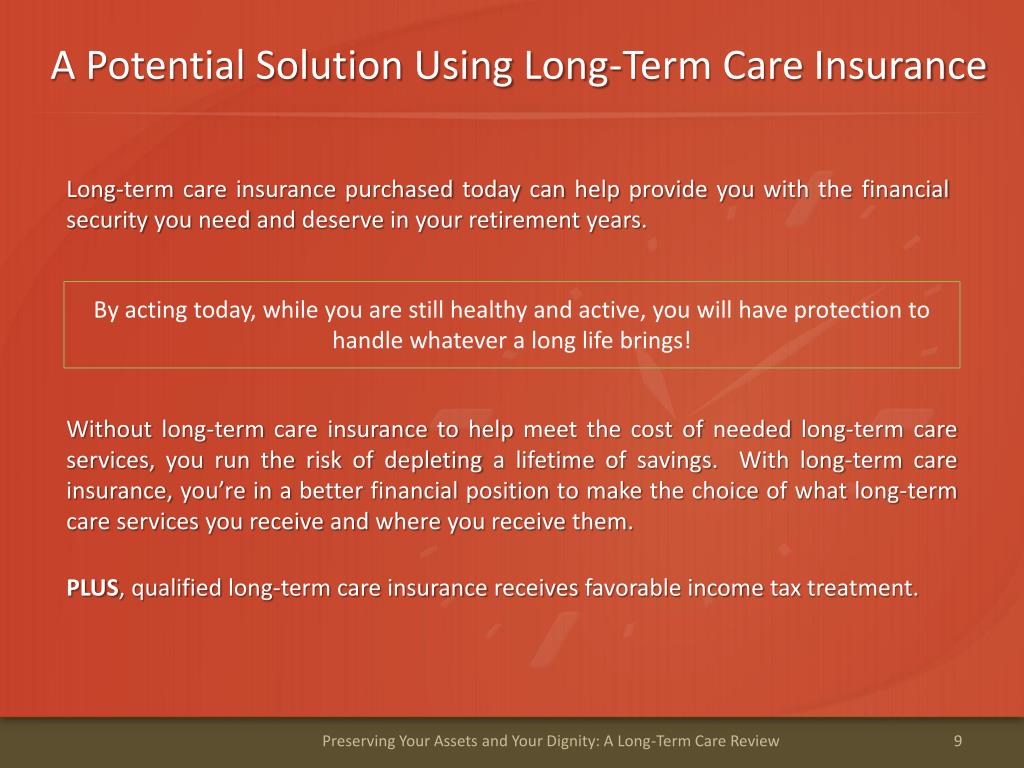 A Potential Solution Using Long-Term Care Insurance

Long-term care insurance purchased today can help provide you with the financial security you need and deserve in your retirement years.

By acting today, while you are still healthy and active, you will have protection to handle whatever a long life brings!

Without long-term care insurance to help meet the cost of needed long-term care services, you run the risk of depleting a lifetime of savings. With long-term care insurance, you're in a better financial position to make the choice of what long-term care services you receive and where you receive them.

PLUS, qualified long-term care insurance receives favorable income tax treatment.

Preserving Your Assets and Your Dignity: A Long-Term Care Review

9